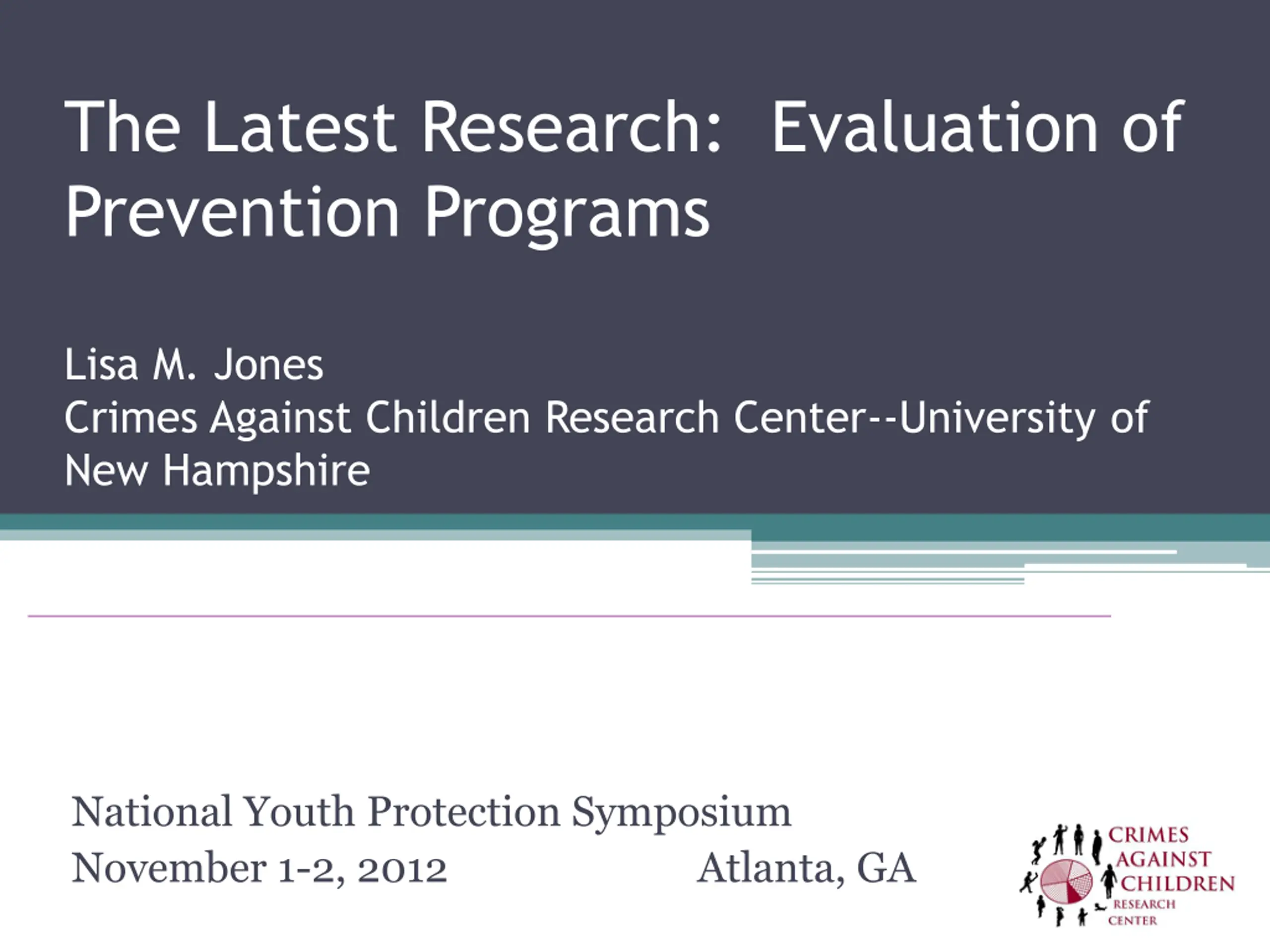 The Latest Research: Evaluation of Prevention Programs

Lisa M. Jones
Crimes Against Children Research Center--University of New Hampshire

National Youth Protection Symposium
November 1-2, 2012 Atlanta, GA

CRIMES
AGAINST
CHILDREN
RESEARCH
CENTER